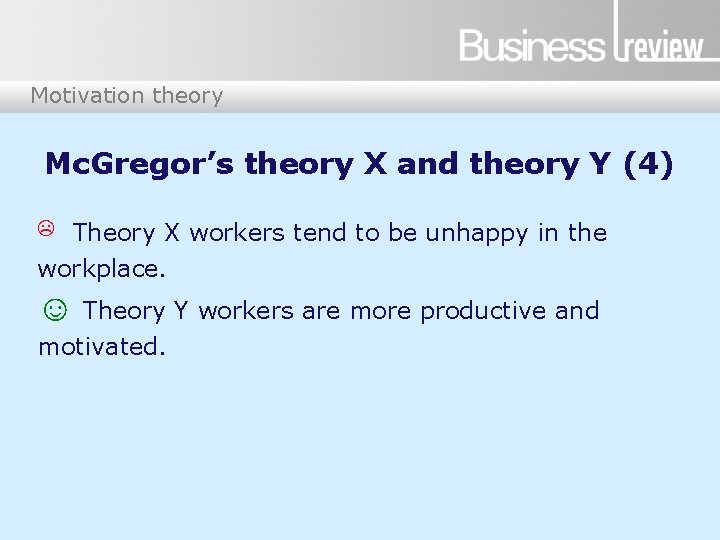 Business review

Motivation theory

McGregor's theory X and theory Y (4)

☹ Theory X workers tend to be unhappy in the workplace.

☺ Theory Y workers are more productive and motivated.